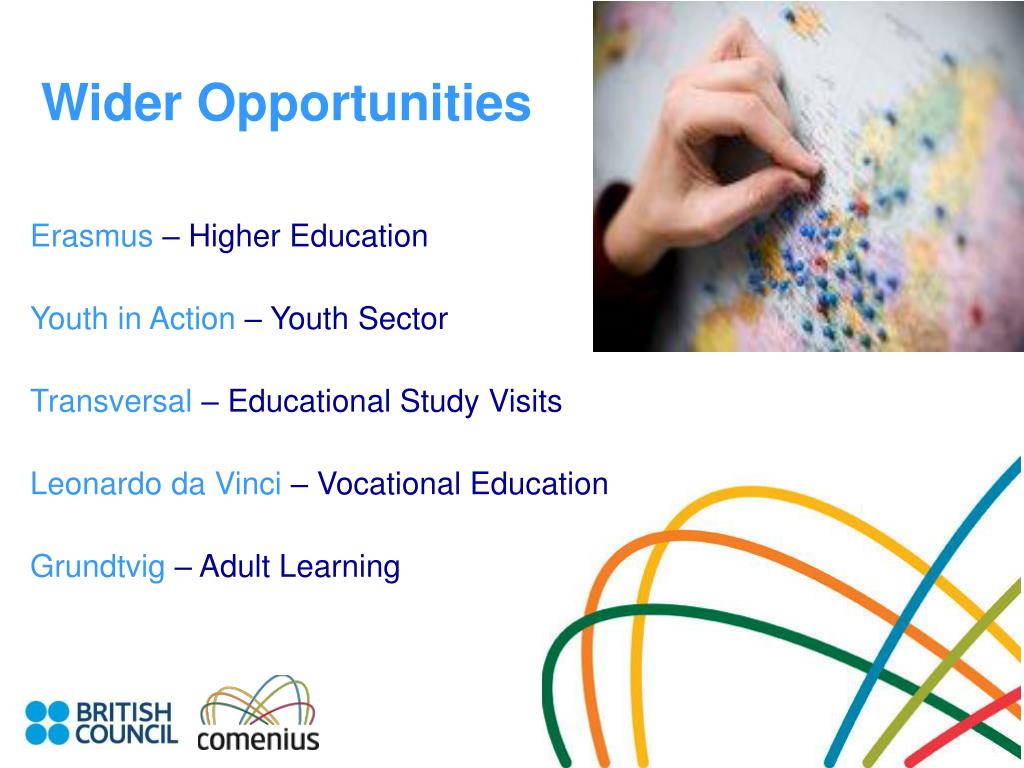 Wider Opportunities

Erasmus – Higher Education

Youth in Action – Youth Sector

Transversal – Educational Study Visits

Leonardo da Vinci – Vocational Education

Grundtvig – Adult Learning

BRITISH COUNCIL

comenius